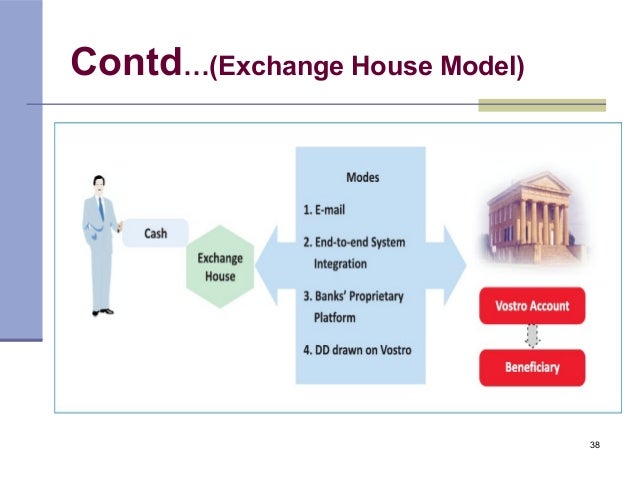 Contd…(Exchange House Model)

Cash

Exchange House

Modes

1. E-mail

2. End-to-end System Integration

3. Banks' Proprietary Platform

4. DD drawn on Vostro

Vostro Account

Beneficiary

38